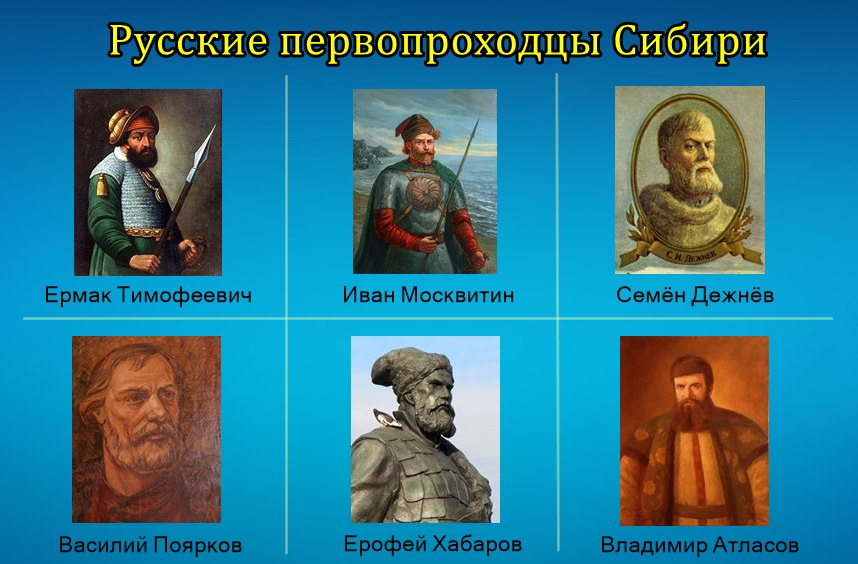 Русские первопроходцы Сибири

Ермак Тимофеевич

Иван Москвитин

С. И. ДЕЖНЕВ

Семён Дежнёв

Василий Поярков

Ерофей Хабаров

Владимир Атласов